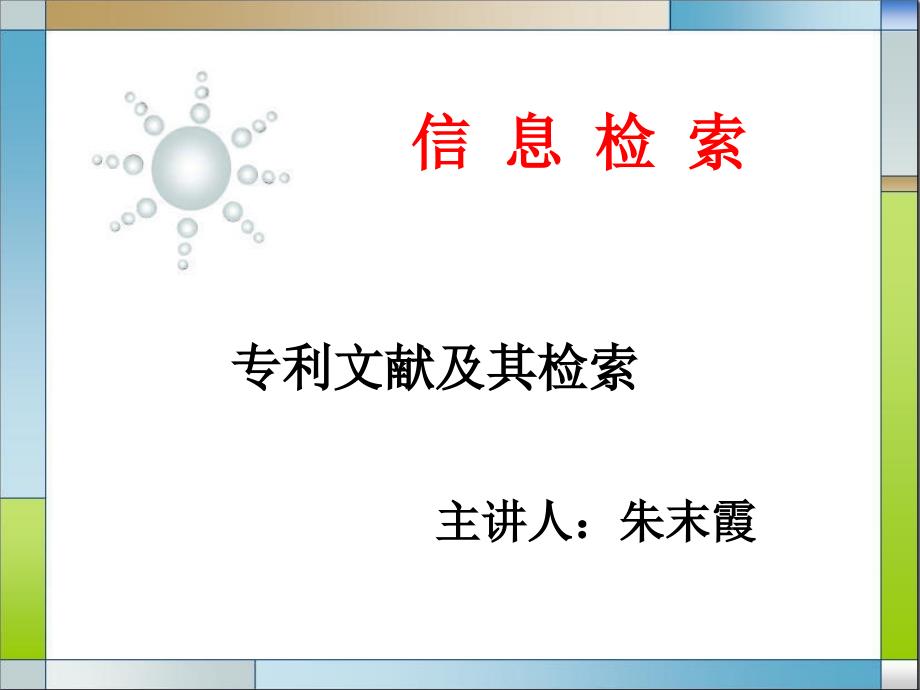 信 息 检 索

专利文献及其检索

主讲人：朱末霞